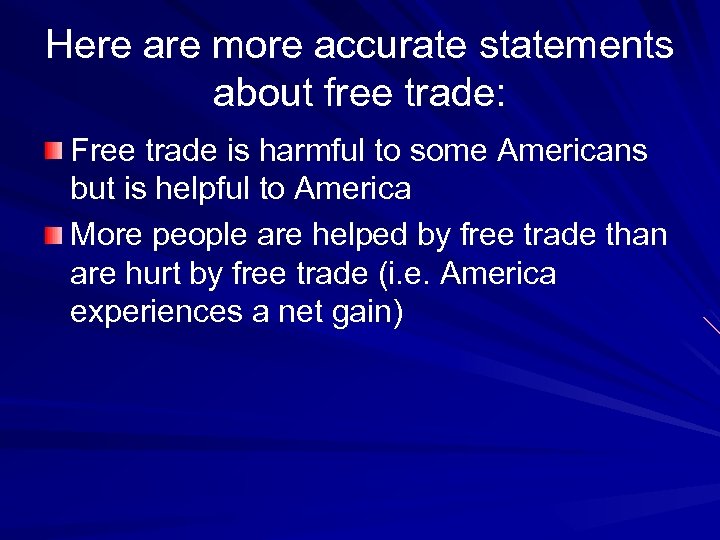 Here are more accurate statements about free trade:

Free trade is harmful to some Americans but is helpful to America

More people are helped by free trade than are hurt by free trade (i.e. America experiences a net gain)